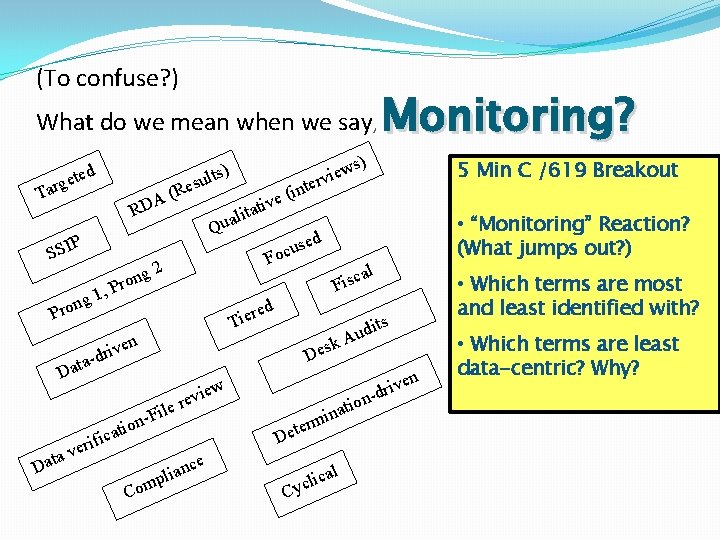 (To confuse?)

What do we mean when we say, Monitoring?

Targeted

RDA (Results)

Qualitative (interviews)

SSIP

Focused

Prong 1, Prong 2

Fiscal

Tiered

Data-driven

Desk Audits

Data verification-File review

Determination-driven

Compliance

Cyclical

5 Min C /619 Breakout

• "Monitoring" Reaction? (What jumps out?)

• Which terms are most and least identified with?

• Which terms are least data-centric? Why?